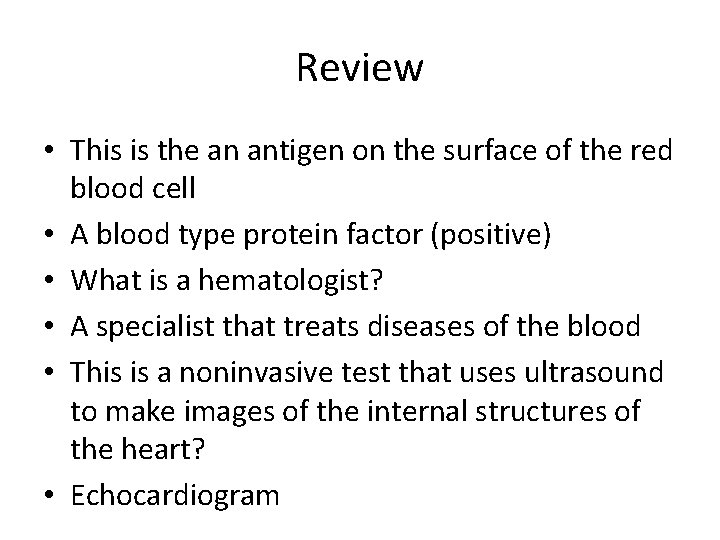 Review

• This is the an antigen on the surface of the red blood cell
• A blood type protein factor (positive)
• What is a hematologist?
• A specialist that treats diseases of the blood
• This is a noninvasive test that uses ultrasound to make images of the internal structures of the heart?
• Echocardiogram